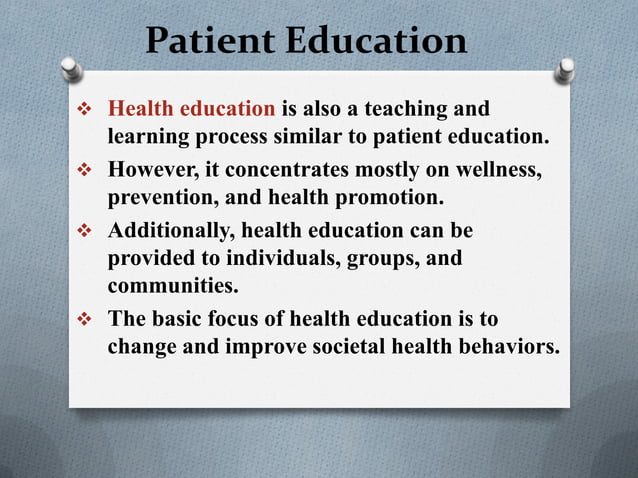 Patient Education

❖ Health education is also a teaching and learning process similar to patient education.

❖ However, it concentrates mostly on wellness, prevention, and health promotion.

❖ Additionally, health education can be provided to individuals, groups, and communities.

❖ The basic focus of health education is to change and improve societal health behaviors.